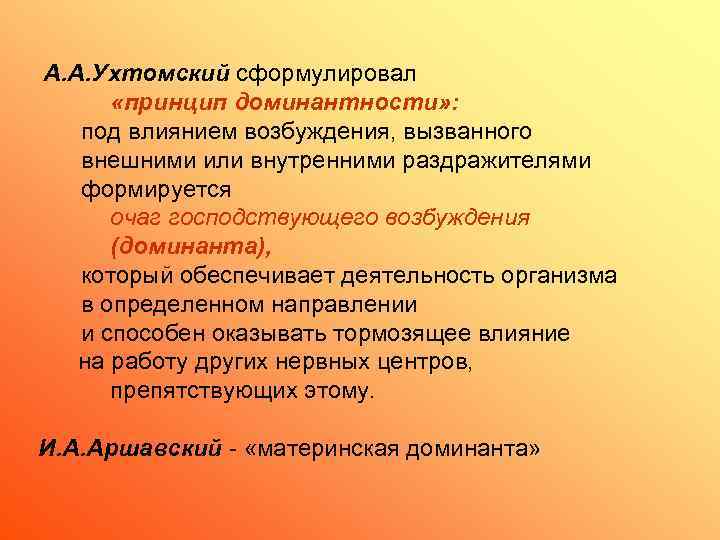 А.А.Ухтомский сформулировал
«принцип доминантности»:
под влиянием возбуждения, вызванного внешними или внутренними раздражителями формируется
очаг господствующего возбуждения (доминанта),
который обеспечивает деятельность организма в определенном направлении
и способен оказывать тормозящее влияние на работу других нервных центров,
препятствующих этому.

И.А.Аршавский - «материнская доминанта»